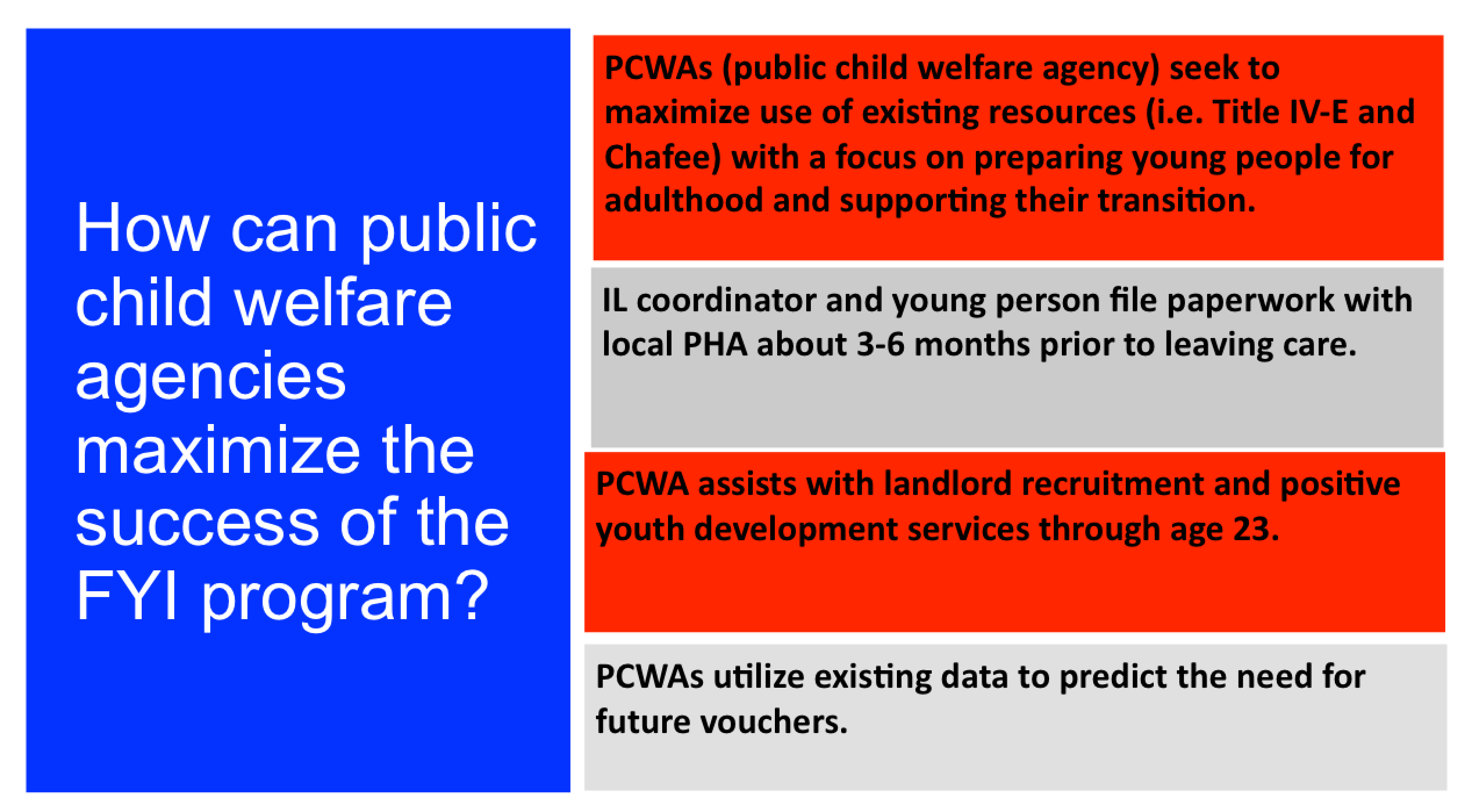 How can public child welfare agencies maximize the success of the FYI program?

PCWAs (public child welfare agency) seek to maximize use of existing resources (i.e. Title IV-E and Chafee) with a focus on preparing young people for adulthood and supporting their transition.

IL coordinator and young person file paperwork with local PHA about 3-6 months prior to leaving care.

PCWA assists with landlord recruitment and positive youth development services through age 23.

PCWAs utilize existing data to predict the need for future vouchers.